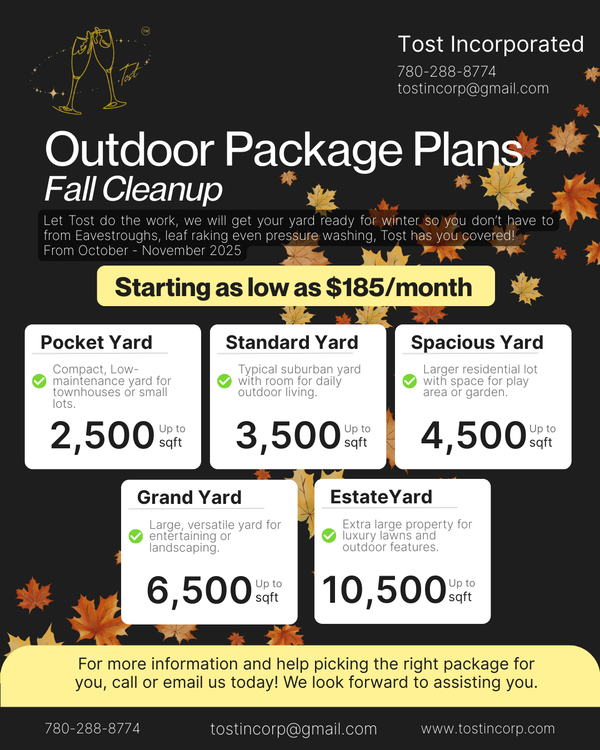 Tost

Tost Incorporated
780-288-8774
tostincorp@gmail.com

Outdoor Package Plans
Fall Cleanup

Let Tost do the work, we will get your yard ready for winter so you don't have to from Eavestroughs, leaf raking even pressure washing, Tost has you covered!
From October - November 2025

Starting as low as $185/month

Pocket Yard
Compact, Low-maintenance yard for townhouses or small lots.
2,500 Up to sqft

Standard Yard
Typical suburban yard with room for daily outdoor living.
3,500 Up to sqft

Spacious Yard
Larger residential lot with space for play area or garden.
4,500 Up to sqft

Grand Yard
Large, versatile yard for entertaining or landscaping.
6,500 Up to sqft

EstateYard
Extra large property for luxury lawns and outdoor features.
10,500 Up to sqft

For more information and help picking the right package for you, call or email us today! We look forward to assisting you.

780-288-8774 tostincorp@gmail.com www.tostincorp.com